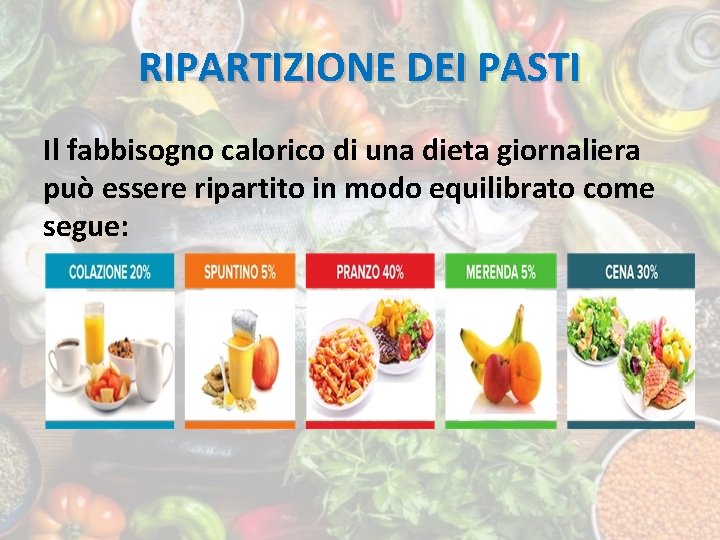 RIPARTIZIONE DEI PASTI

Il fabbisogno calorico di una dieta giornaliera può essere ripartito in modo equilibrato come segue:

COLAZIONE 20%

SPUNTINO 5%

PRANZO 40%

MERENDA 5%

CENA 30%